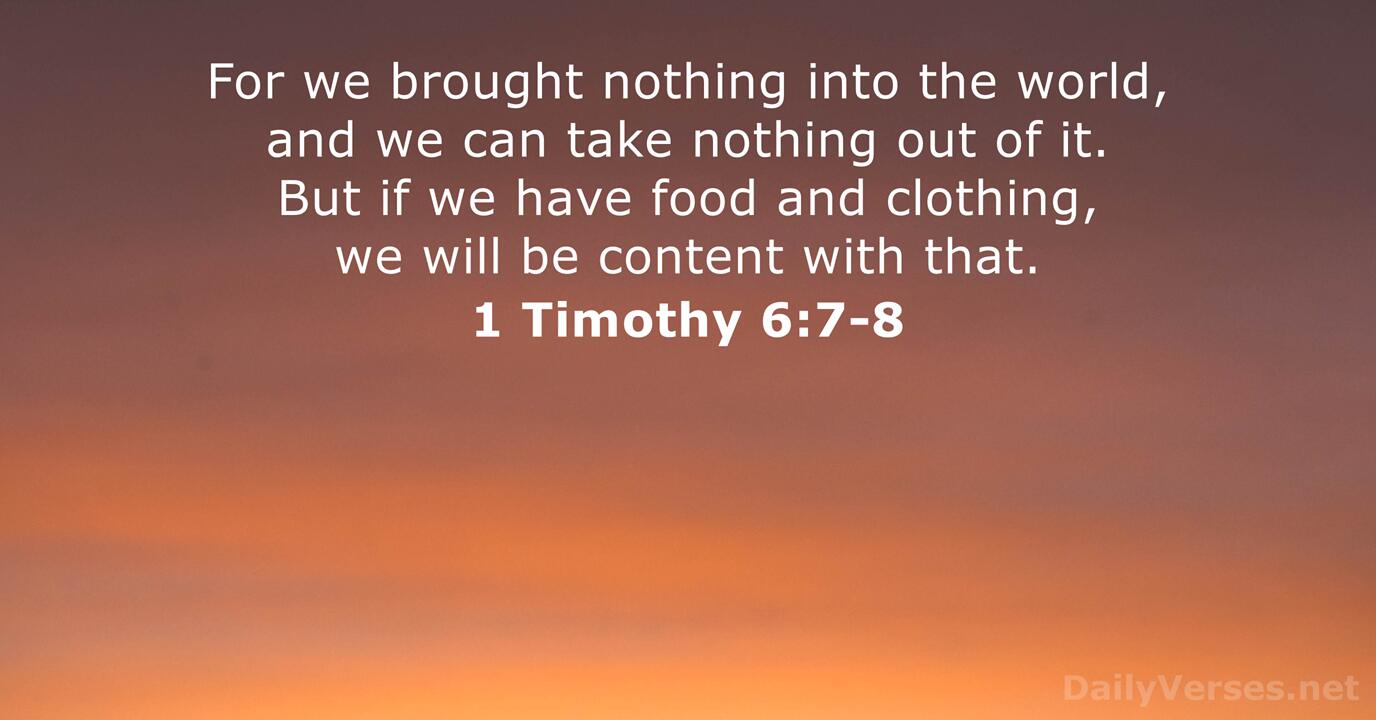 For we brought nothing into the world, and we can take nothing out of it. But if we have food and clothing, we will be content with that.

1 Timothy 6:7-8

DailyVerses.net